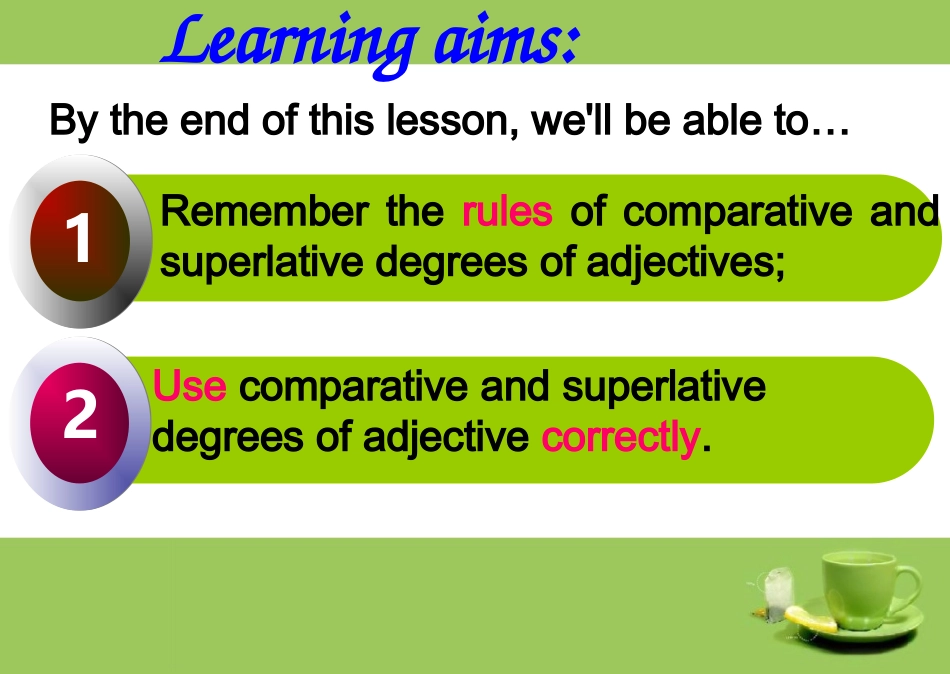 Learning aims:

By the end of this lesson, we'll be able to…

1

Remember the rules of comparative and superlative degrees of adjectives;

2

Use comparative and superlative degrees of adjective correctly.